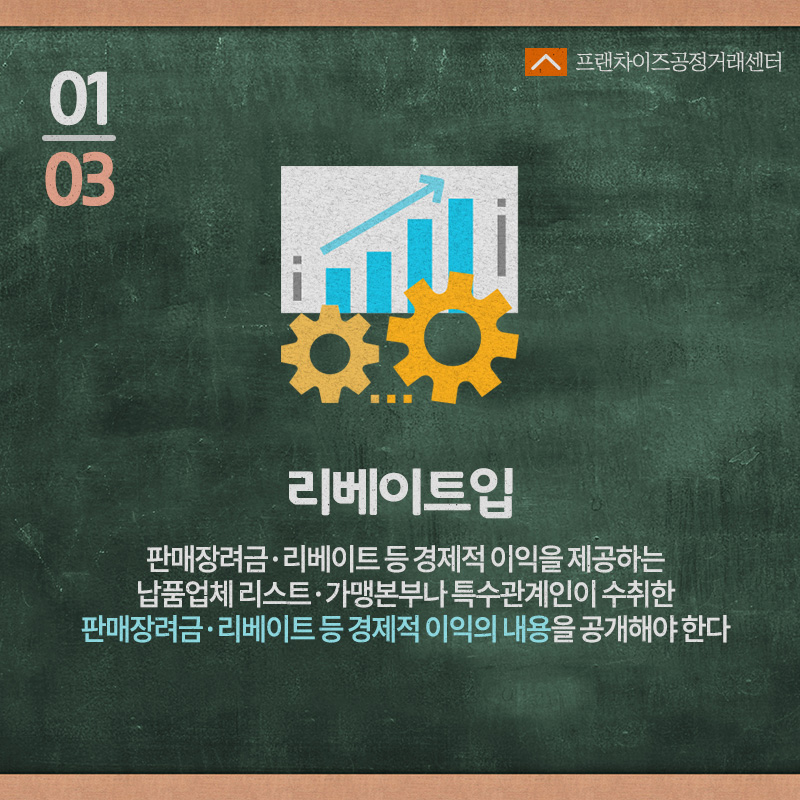 프랜차이즈공정거래센터

01
03

리베이트입

판매장려금·리베이트 등 경제적 이익을 제공하는 납품업체 리스트·가맹본부나 특수관계인이 수취한 판매장려금·리베이트 등 경제적 이익의 내용을 공개해야 한다